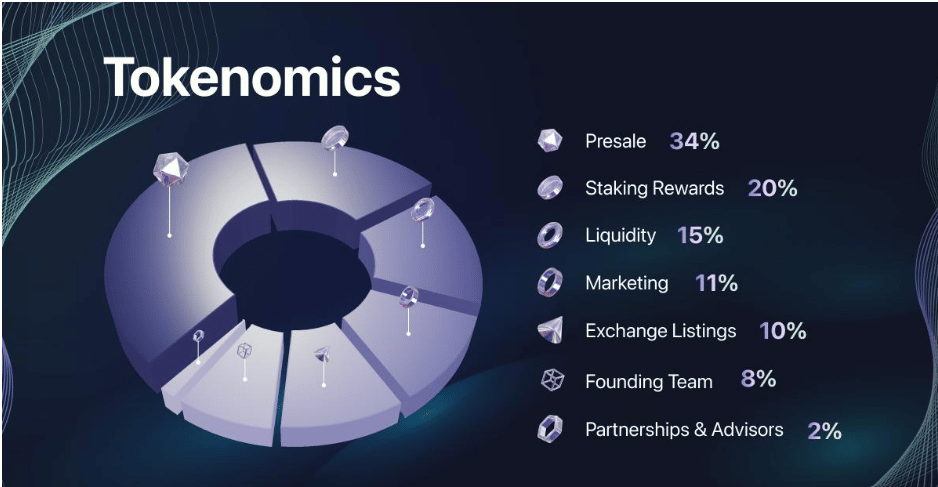 Tokenomics

Presale 34%

Staking Rewards 20%

Liquidity 15%

Marketing 11%

Exchange Listings 10%

Founding Team 8%

Partnerships & Advisors 2%